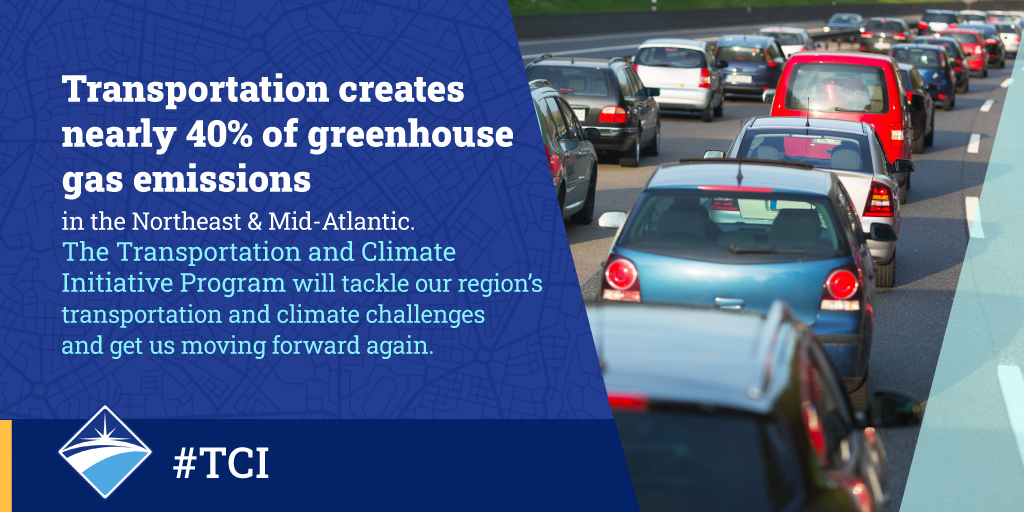 Transportation creates nearly 40% of greenhouse gas emissions

in the Northeast & Mid-Atlantic.

The Transportation and Climate Initiative Program will tackle our region's transportation and climate challenges and get us moving forward again.

#TCI